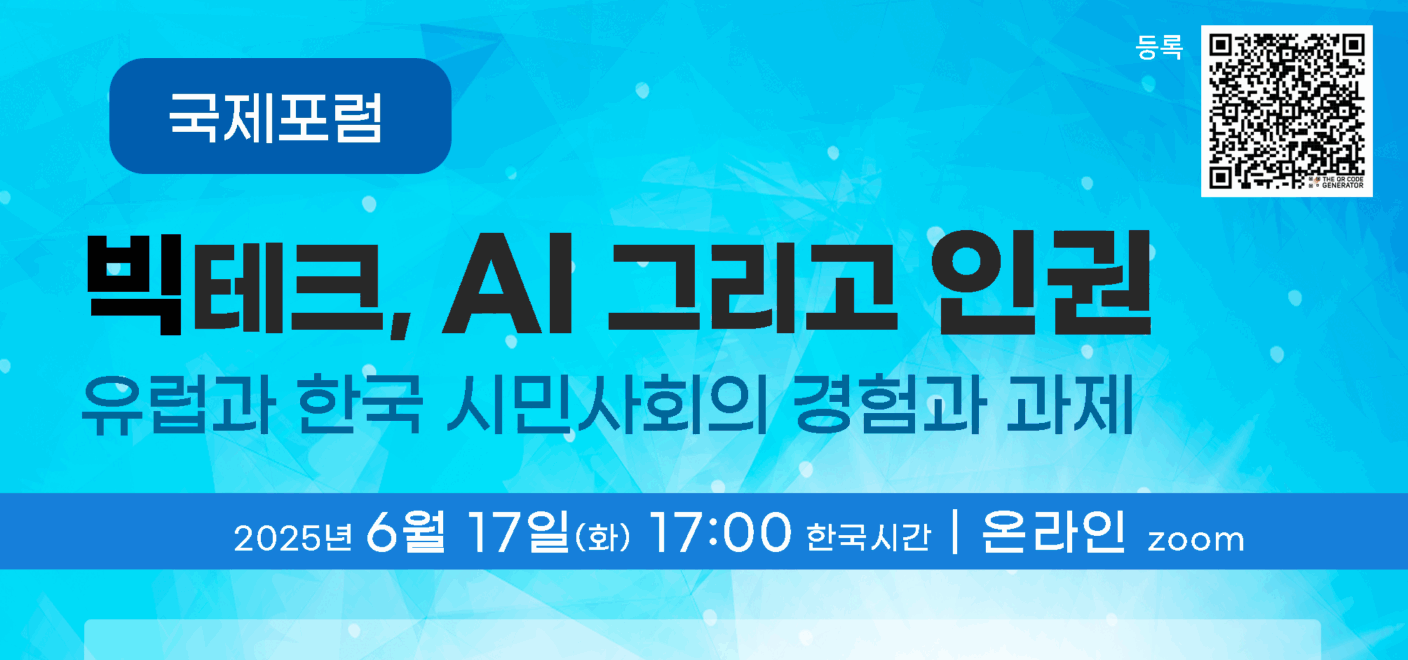 등록

THE QR CODE GENERATOR

국제포럼

빅테크, AI 그리고 인권

유럽과 한국 시민사회의 경험과 과제

2025년 6월 17일(화) 17:00 한국시간 | 온라인 zoom